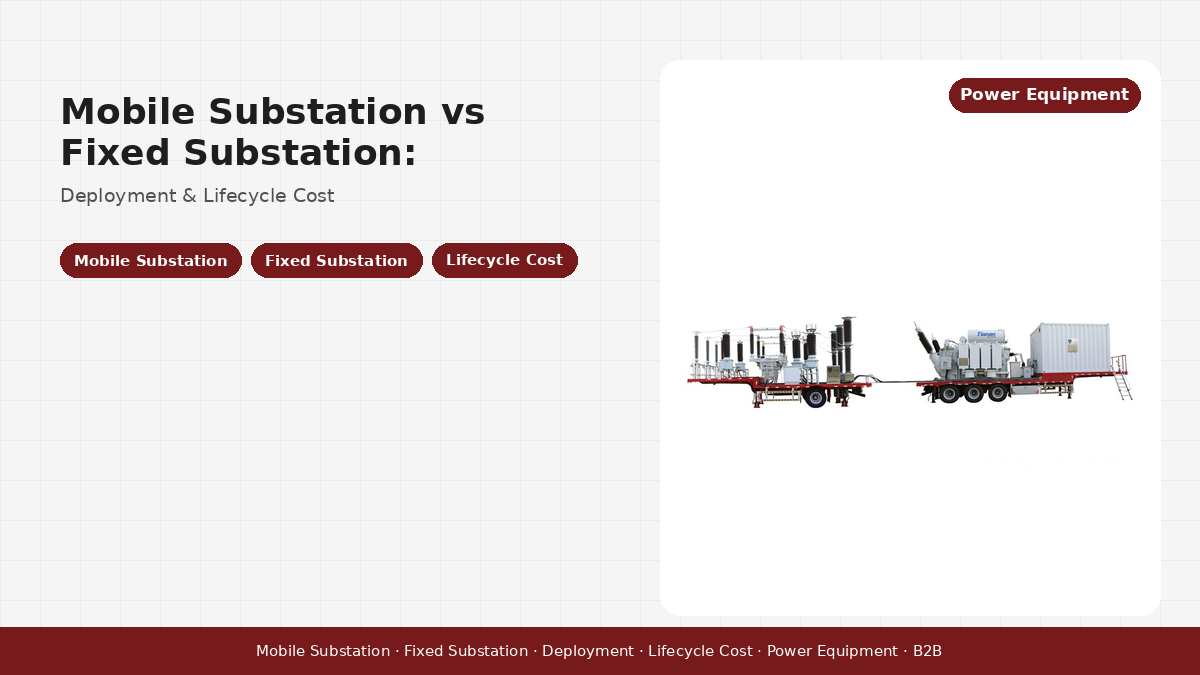 Mobile Substation vs Fixed Substation:

Deployment & Lifecycle Cost

Mobile Substation

Fixed Substation

Lifecycle Cost

Power Equipment

Mobile Substation · Fixed Substation · Deployment · Lifecycle Cost · Power Equipment · B2B